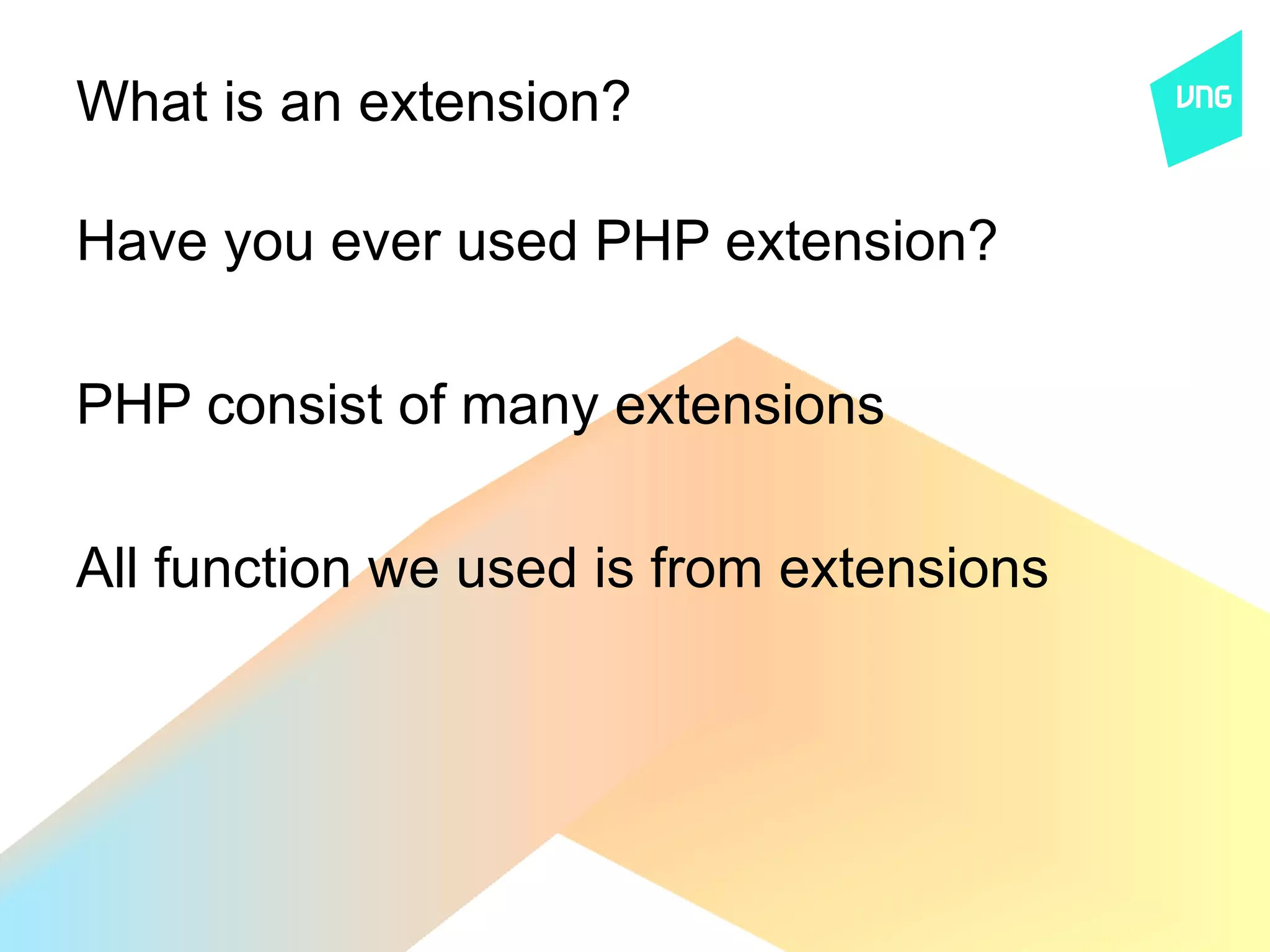 What is an extension?

VNG

Have you ever used PHP extension?

PHP consist of many extensions

All function we used is from extensions